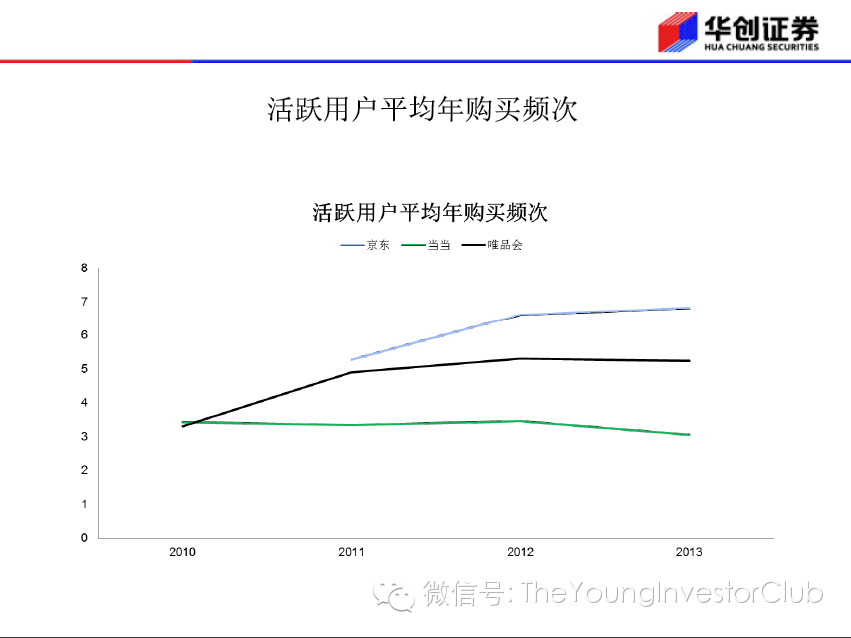 华创证券
HUA CHUANG SECURITIES

活跃用户平均年购买频次

活跃用户平均年购买频次

京东 当当 唯品会

8
7
6
5
4
3
2
1
0

2010 2011 2012 2013

微信号: TheYoungInvestorClub